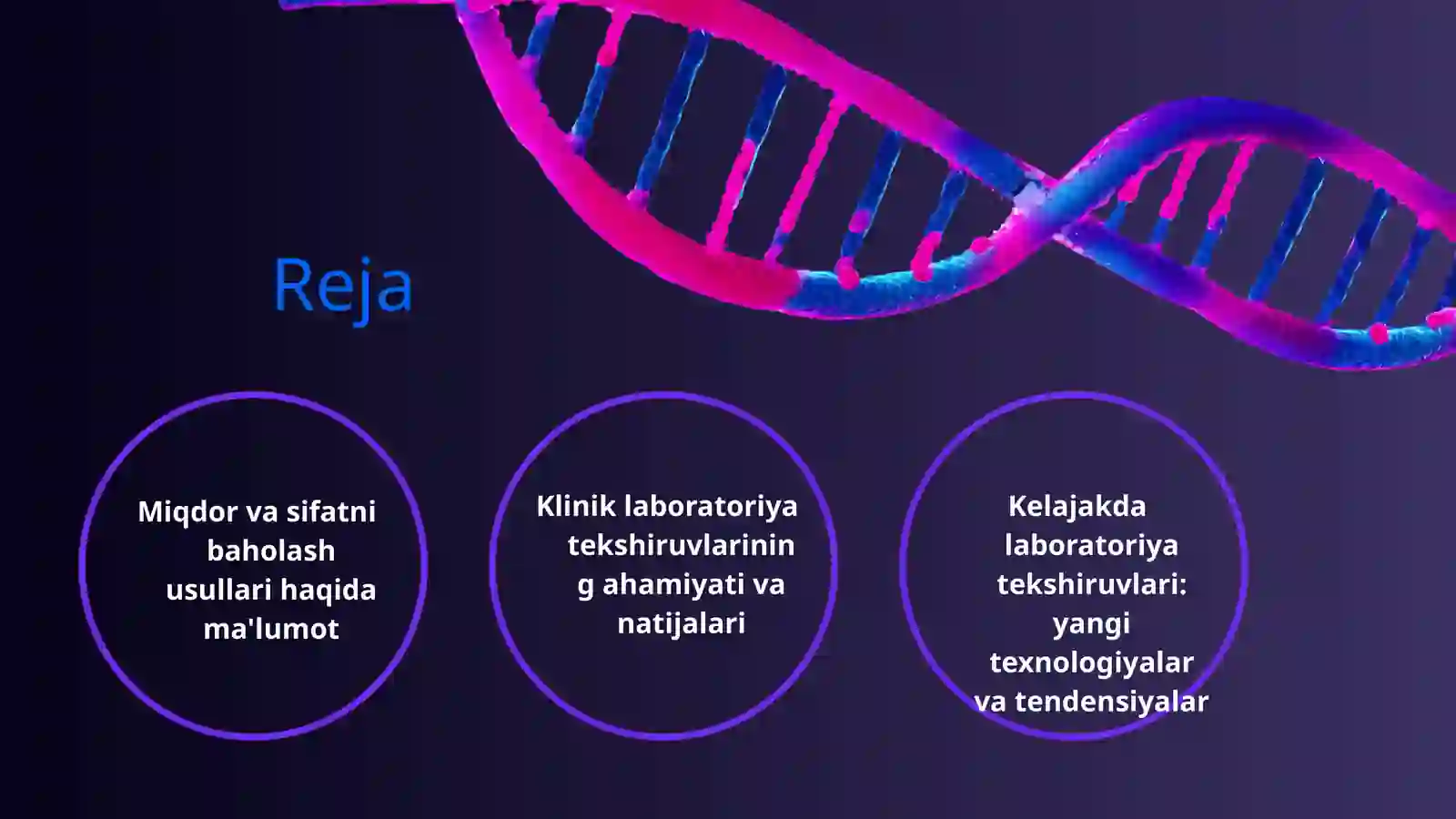 Reja

Miqdor va sifatni baholash usullari haqida ma'lumot

Klinik laboratoriya tekshiruvlarining ahamiyati va natijalari

Kelajakda laboratoriya tekshiruvlari: yangi texnologiyalar va tendensiyalar